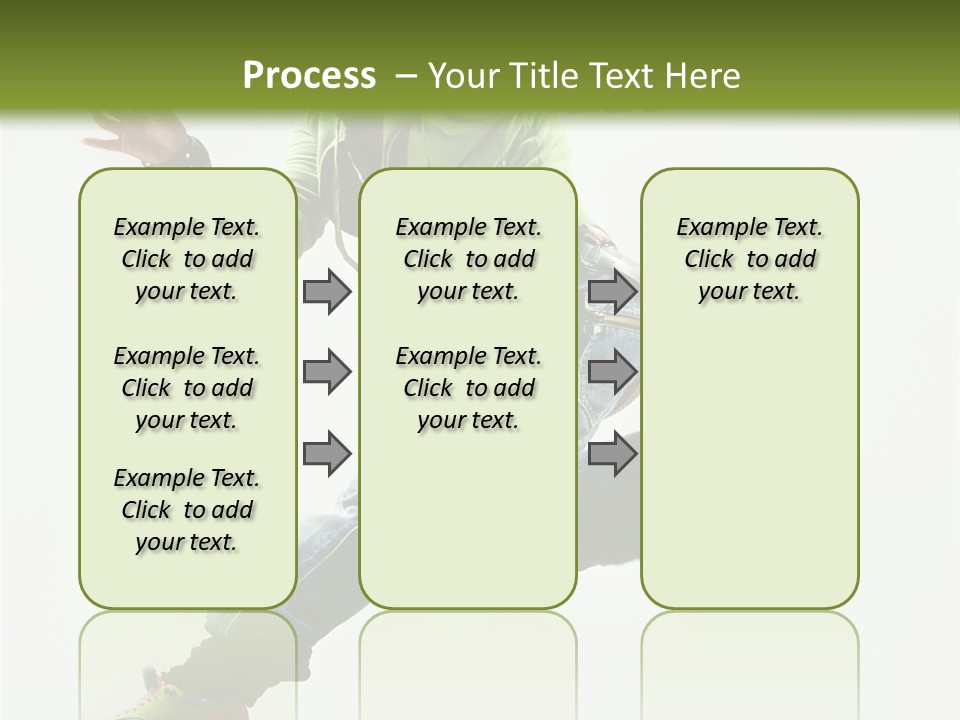 Process – Your Title Text Here

Example Text. Click to add your text.

Example Text. Click to add your text.

Example Text. Click to add your text.

Example Text. Click to add your text.

Example Text. Click to add your text.

Example Text. Click to add your text.